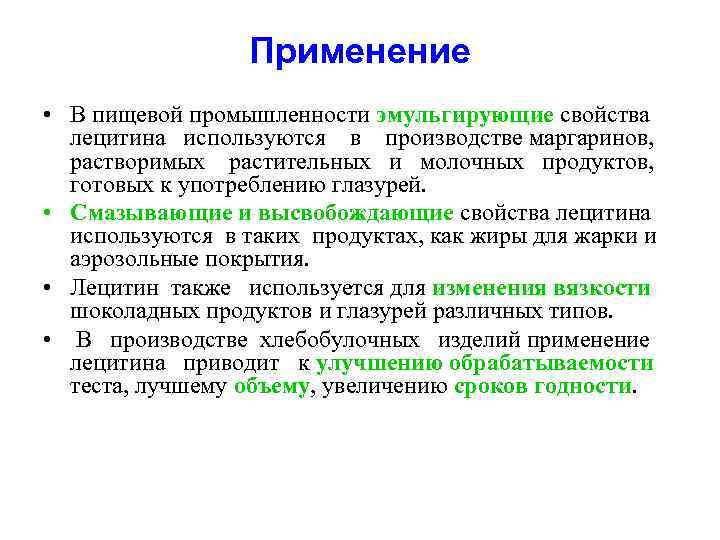 Применение

• В пищевой промышленности эмульгирующие свойства лецитина используются в производстве маргаринов, растворимых растительных и молочных продуктов, готовых к употреблению глазурей.

• Смазывающие и высвобождающие свойства лецитина используются в таких продуктах, как жиры для жарки и аэрозольные покрытия.

• Лецитин также используется для изменения вязкости шоколадных продуктов и глазурей различных типов.

• В производстве хлебобулочных изделий применение лецитина приводит к улучшению обрабатываемости теста, лучшему объему, увеличению сроков годности.